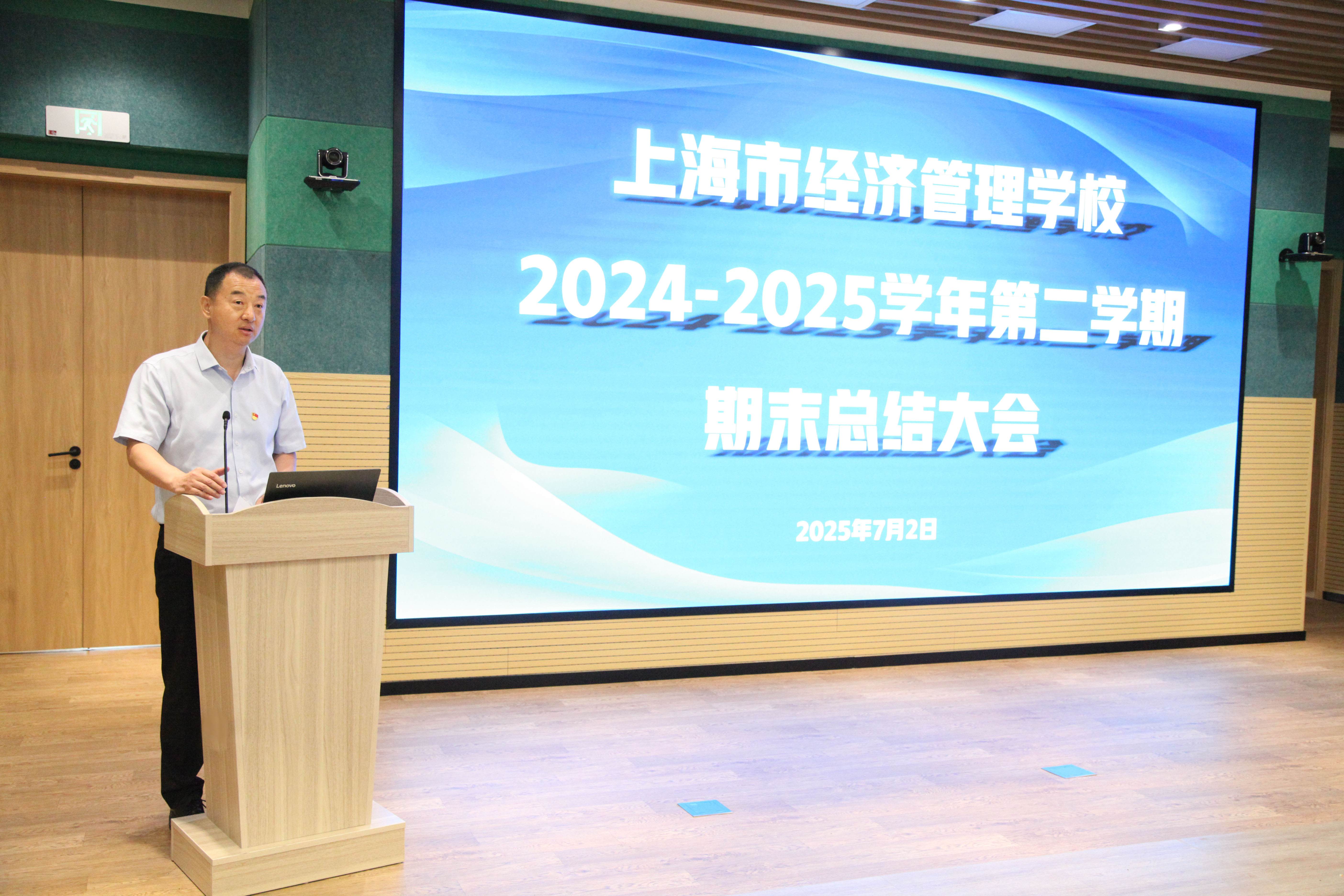 上海市经济管理学校
2024-2025学年第二学期
期末总结大会

2025年7月2日

Lenovo